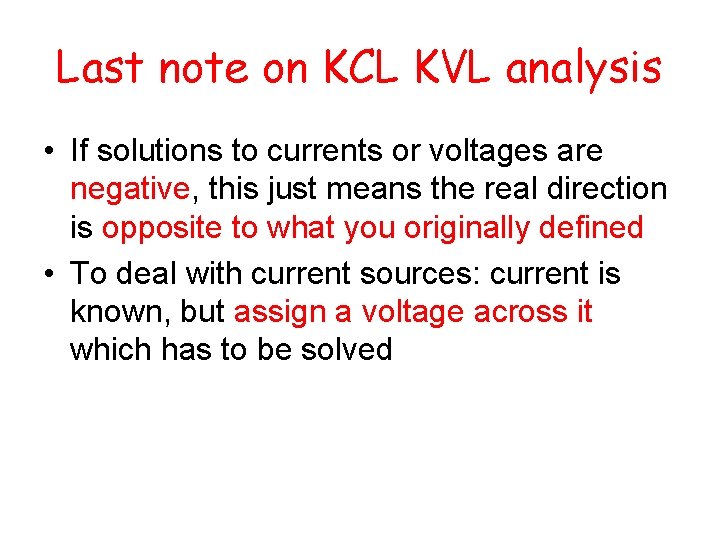 Last note on KCL KVL analysis

• If solutions to currents or voltages are negative, this just means the real direction is opposite to what you originally defined

• To deal with current sources: current is known, but assign a voltage across it which has to be solved